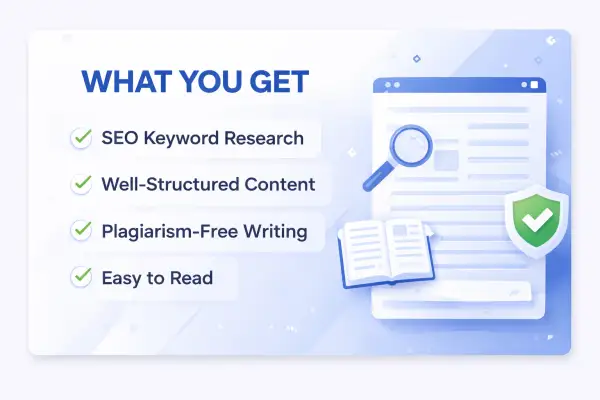 WHAT YOU GET

SEO Keyword Research

Well-Structured Content

Plagiarism-Free Writing

Easy to Read